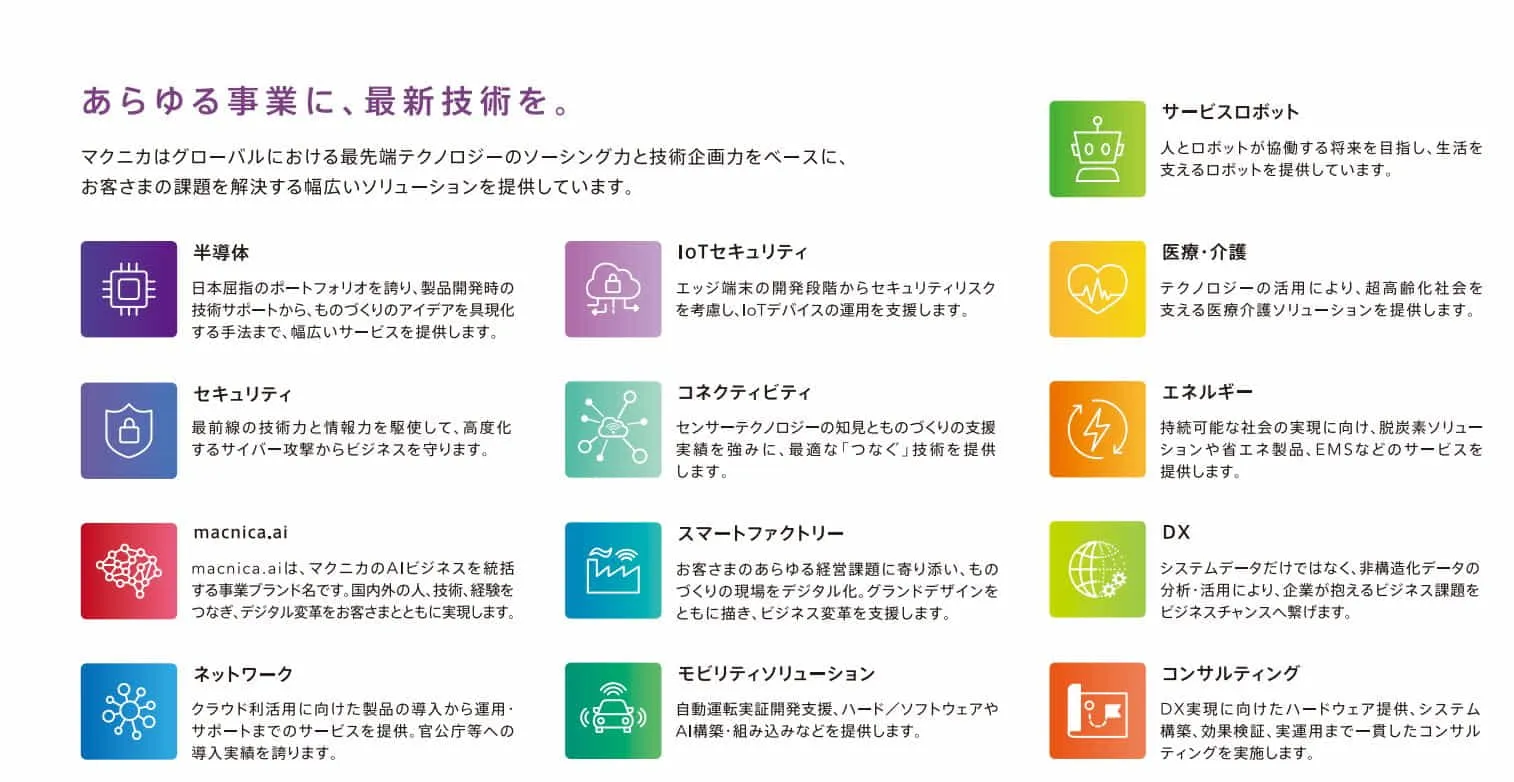 あらゆる事業に、最新技術を。

マクニカはグローバルにおける最先端テクノロジーのソーシング力と技術企画力をベースに、お客さまの課題を解決する幅広いソリューションを提供しています。

半導体
日本屈指のポートフォリオを誇り、製品開発時の技術サポートから、ものづくりのアイデアを具現化する手法まで、幅広いサービスを提供します。

セキュリティ
最前線の技術力と情報力を駆使して、高度化するサイバー攻撃からビジネスを守ります。

macnica.ai
macnica.aiは、マクニカのAIビジネスを統括する事業ブランド名です。国内外の人、技術、経験をつなぎ、デジタル変革をお客さまとともに実現します。

ネットワーク
クラウド利活用に向けた製品の導入から運用・サポートまでのサービスを提供。官公庁等への導入実績を誇ります。

IoTセキュリティ
エッジ端末の開発段階からセキュリティリスクを考慮し、IoTデバイスの運用を支援します。

コネクティビティ
センサーテクノロジーの知見とものづくりの支援実績を強みに、最適な「つなぐ」技術を提供します。

スマートファクトリー
お客さまのあらゆる経営課題に寄り添い、ものづくりの現場をデジタル化。グランドデザインをともに描き、ビジネス変革を支援します。

モビリティソリューション
自動運転実証開発支援、ハード／ソフトウェアやAI構築・組み込みなどを提供します。

サービスロボット
人とロボットが協働する将来を目指し、生活を支えるロボットを提供しています。

医療・介護
テクノロジーの活用により、超高齢化社会を支える医療介護ソリューションを提供します。

エネルギー
持続可能な社会の実現に向け、脱炭素ソリューションや省エネ製品、EMSなどのサービスを提供します。

DX
システムデータだけではなく、非構造化データの分析・活用により、企業が抱えるビジネス課題をビジネスチャンスへ繋げます。

コンサルティング
DX実現に向けたハードウェア提供、システム構築、効果検証、実運用まで一貫したコンサルティングを実施します。